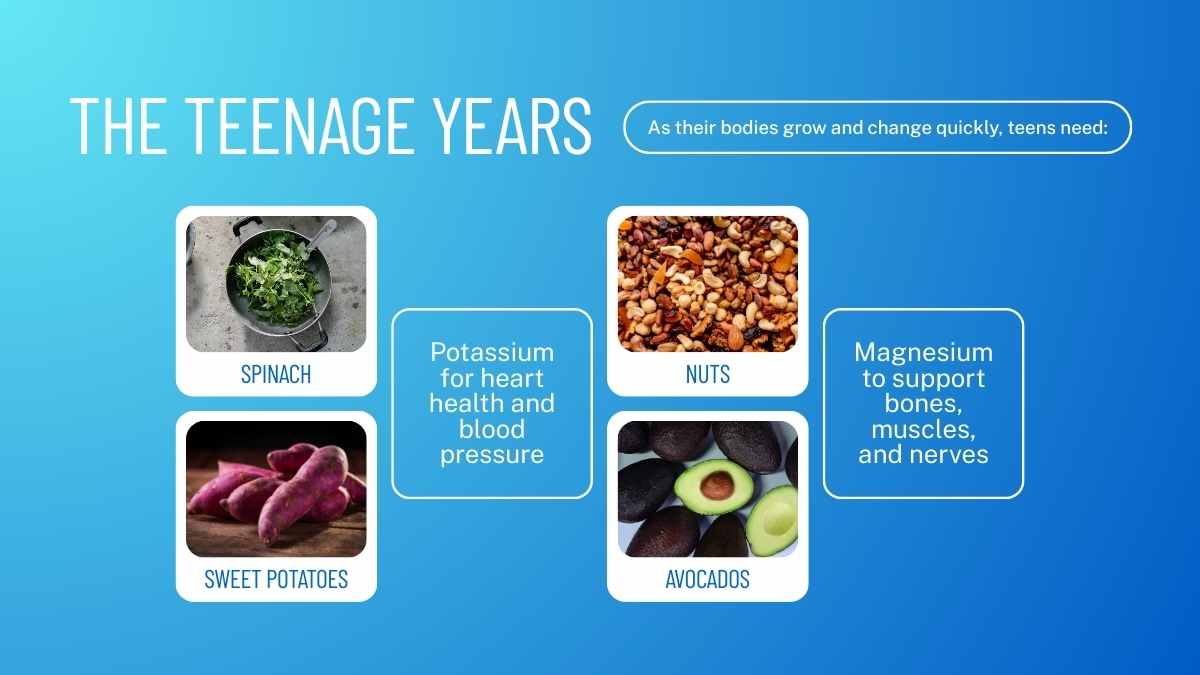 THE TEENAGE YEARS

As their bodies grow and change quickly, teens need:

SPINACH

SWEET POTATOES

Potassium for heart health and blood pressure

NUTS

AVOCADOS

Magnesium to support bones, muscles, and nerves